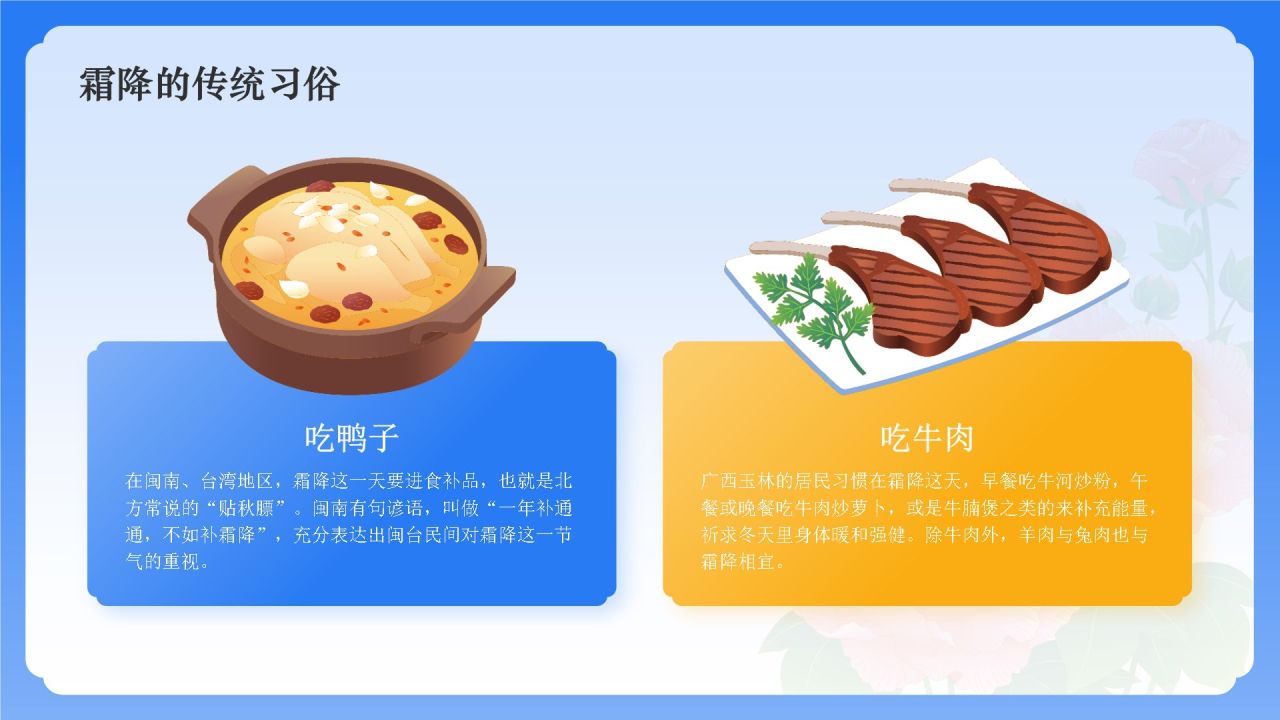 霜降的传统习俗

吃鸭子

在闽南、台湾地区，霜降这一天要进食补品，也就是北方常说的“贴秋膘”。闽南有句谚语，叫做“一年补通通，不如补霜降”，充分表达出闽台民间对霜降这一节气的重视。

吃牛肉

广西玉林的居民习惯在霜降这天，早餐吃牛河炒粉，午餐或晚餐吃牛肉炒萝卜，或是牛腩煲之类的来补充能量，祈求冬天里身体暖和强健。除牛肉外，羊肉与兔肉也与霜降相宜。